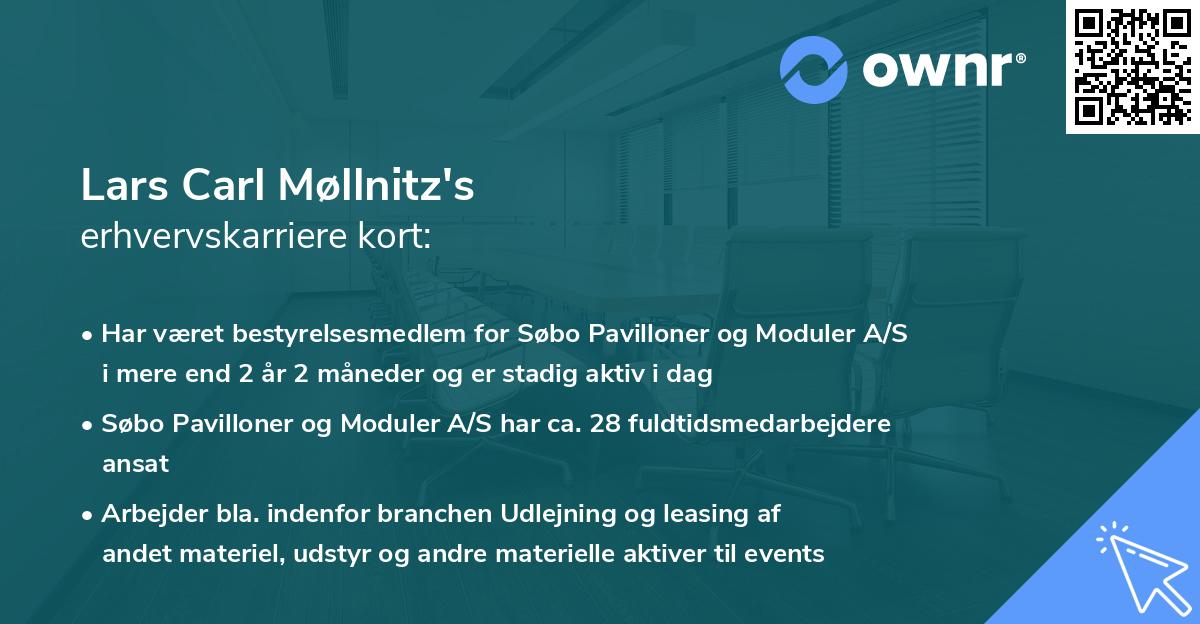 ownr®

Lars Carl Møllnitz's
erhvervskarriere kort:

• Har været bestyrelsesmedlem for Søbo Pavilloner og Moduler A/S i mere end 2 år 2 måneder og er stadig aktiv i dag

• Søbo Pavilloner og Moduler A/S har ca. 28 fuldtidsmedarbejdere ansat

• Arbejder bla. indenfor branchen Udlejning og leasing af andet materiel, udstyr og andre materielle aktiver til events